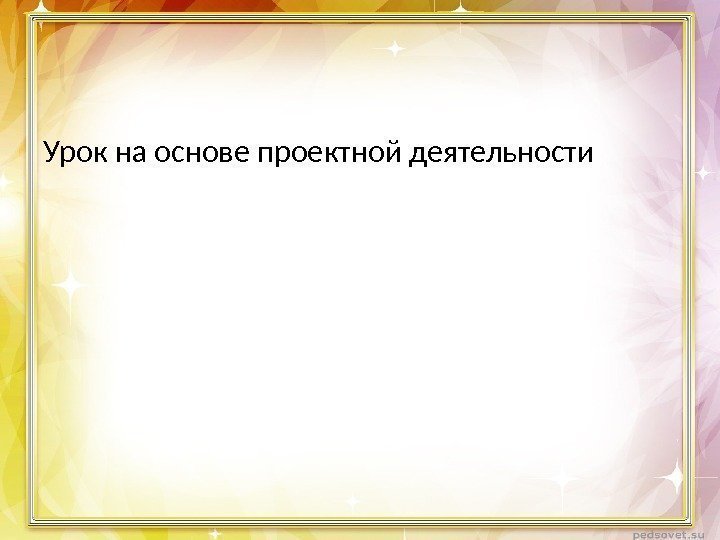 Урок на основе проектной деятельности

pedsovet.su